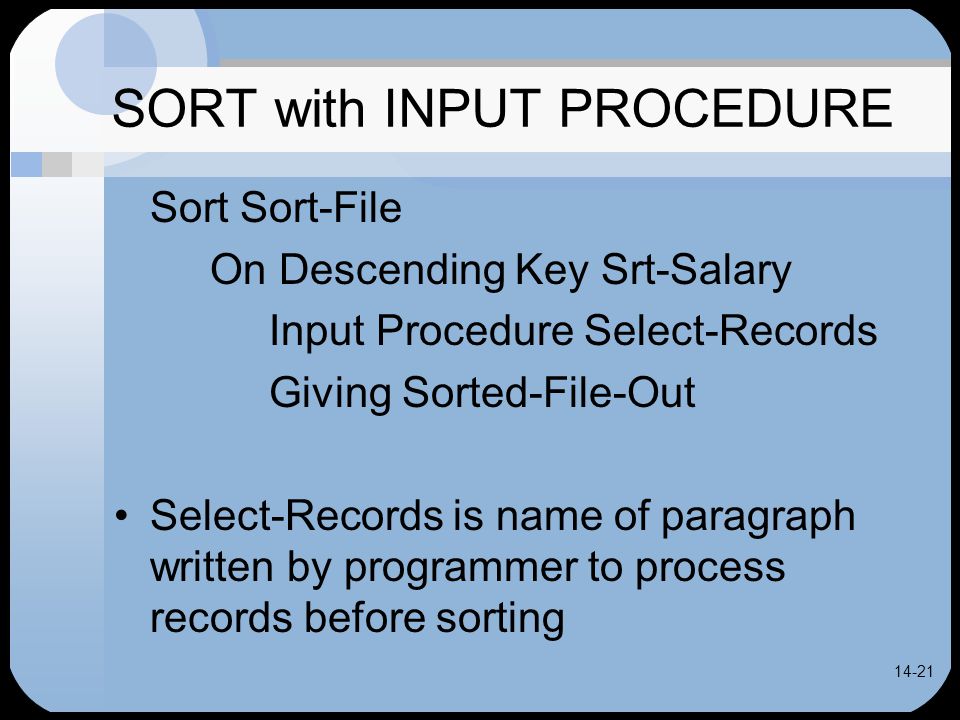 SORT with INPUT PROCEDURE

Sort Sort-File
On Descending Key Srt-Salary
Input Procedure Select-Records
Giving Sorted-File-Out

• Select-Records is name of paragraph written by programmer to process records before sorting

14-21